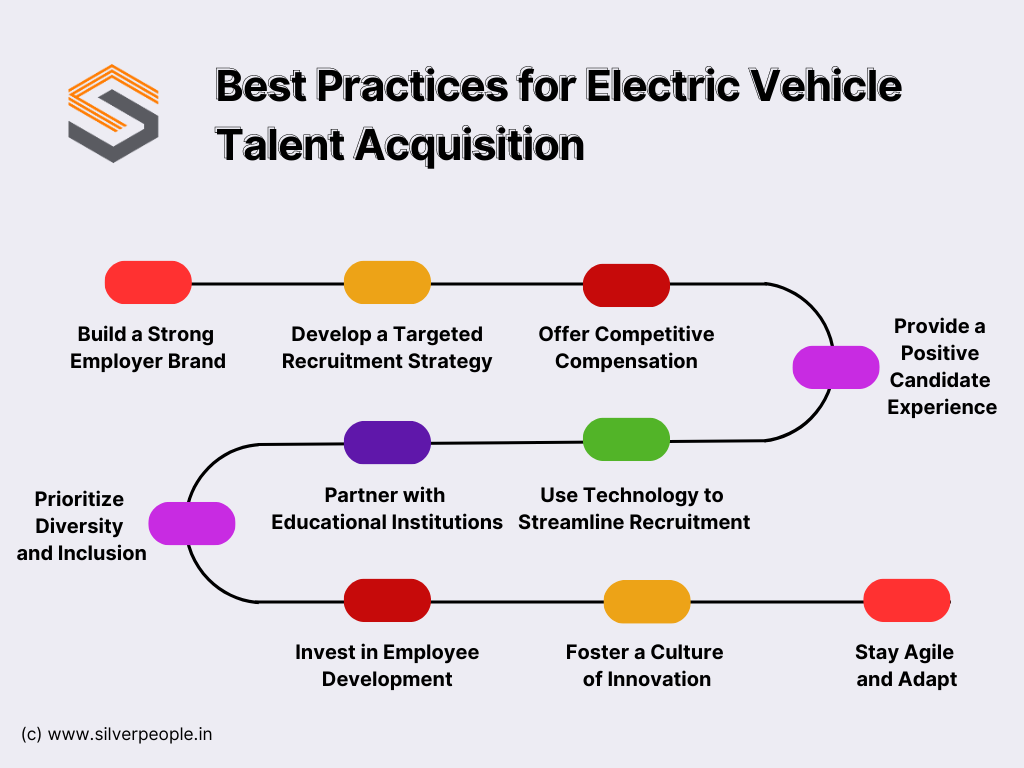 Best Practices for Electric Vehicle Talent Acquisition

Build a Strong Employer Brand

Develop a Targeted Recruitment Strategy

Offer Competitive Compensation

Provide a Positive Candidate Experience

Use Technology to Streamline Recruitment

Partner with Educational Institutions

Prioritize Diversity and Inclusion

Invest in Employee Development

Foster a Culture of Innovation

Stay Agile and Adapt

(c) www.silverpeople.in